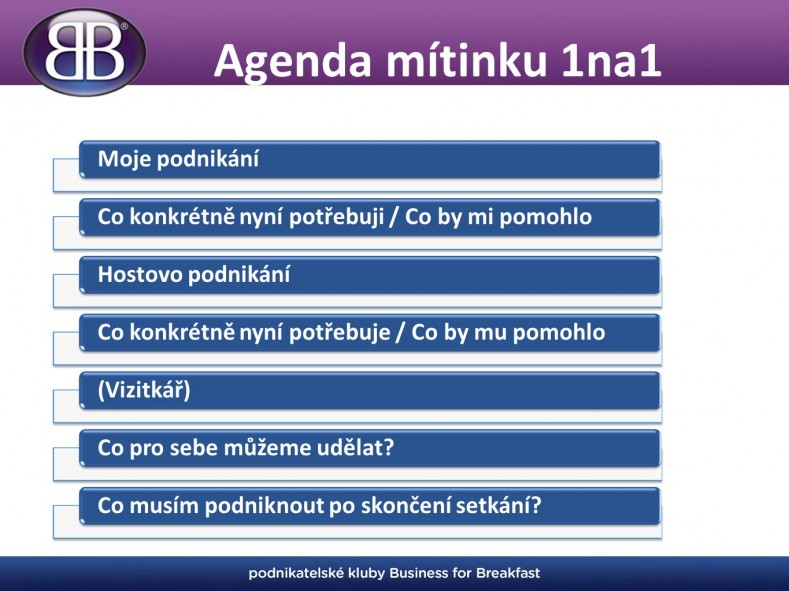 BB®

Agenda mítinku 1na1

Moje podnikání

Co konkrétně nyní potřebuji / Co by mi pomohlo

Hostovo podnikání

Co konkrétně nyní potřebuje / Co by mu pomohlo

(Vizitkář)

Co pro sebe můžeme udělat?

Co musím podniknout po skončení setkání?

podnikatelské kluby Business for Breakfast